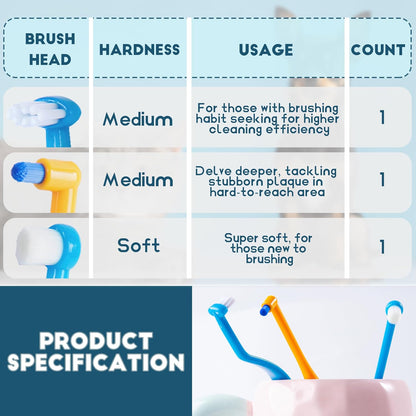 | BRUSH HEAD | HARDNESS | USAGE | COUNT |
|---|---|---|---|
| | Medium | For those with brushing habit seeking for higher cleaning efficiency | 1 |
| | Medium | Delve deeper, tackling stubborn plaque in hard-to-reach area | 1 |
| | Soft | Super soft, for those new to brushing | 1 |

PRODUCT SPECIFICATION